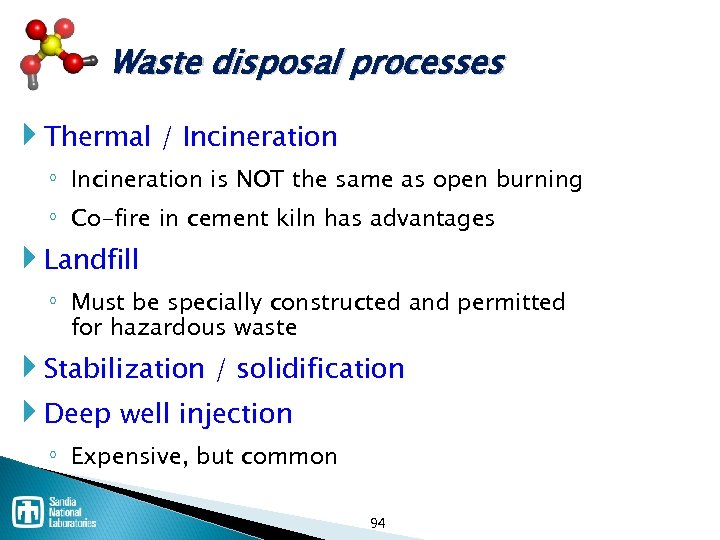 Waste disposal processes

Thermal / Incineration

◦ Incineration is NOT the same as open burning

◦ Co-fire in cement kiln has advantages

Landfill

◦ Must be specially constructed and permitted for hazardous waste

Stabilization / solidification

Deep well injection

◦ Expensive, but common

Sandia National Laboratories

94